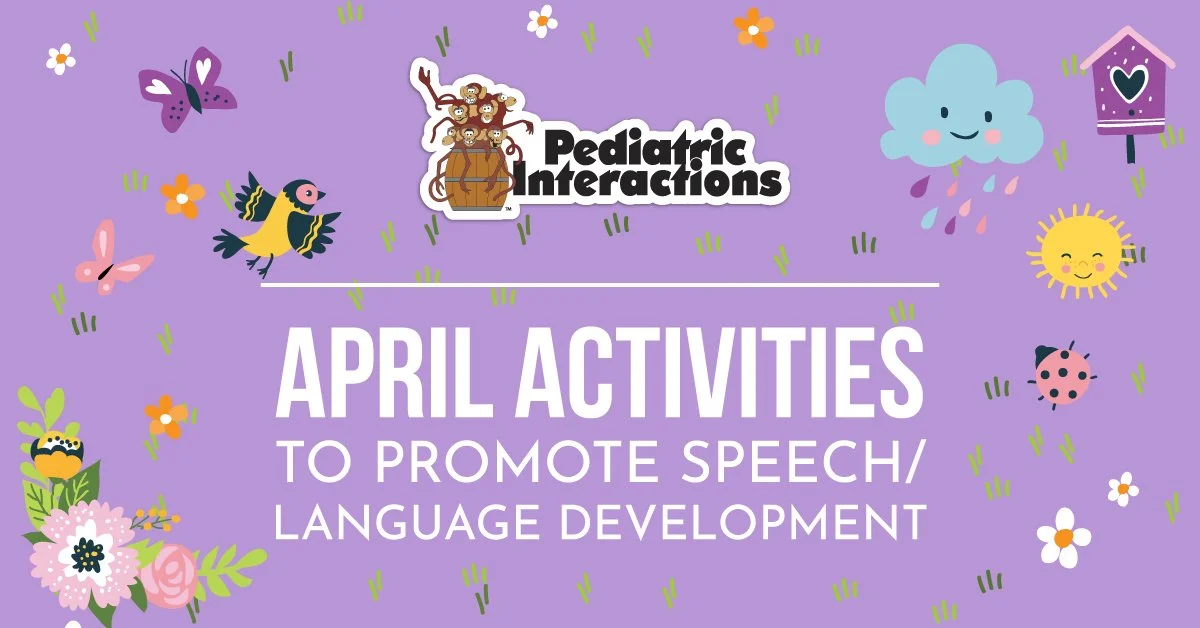 Pediatric Interactions

APRIL ACTIVITIES
TO PROMOTE SPEECH/
LANGUAGE DEVELOPMENT